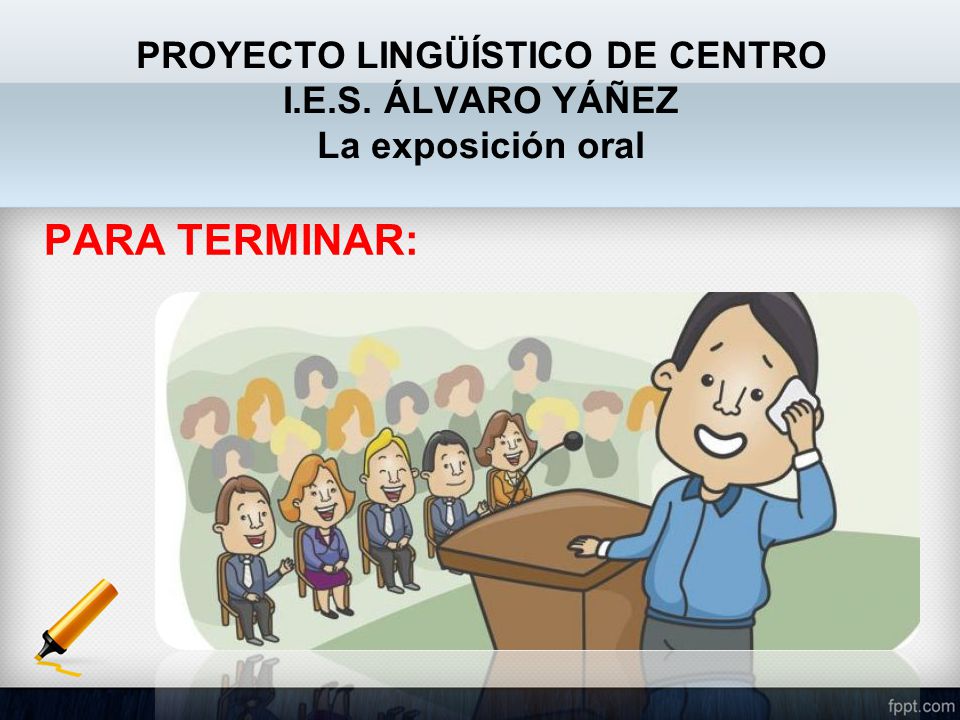 PROYECTO LINGÜÍSTICO DE CENTRO
I.E.S. ÁLVARO YÁÑEZ
La exposición oral

PARA TERMINAR:

fppt.com